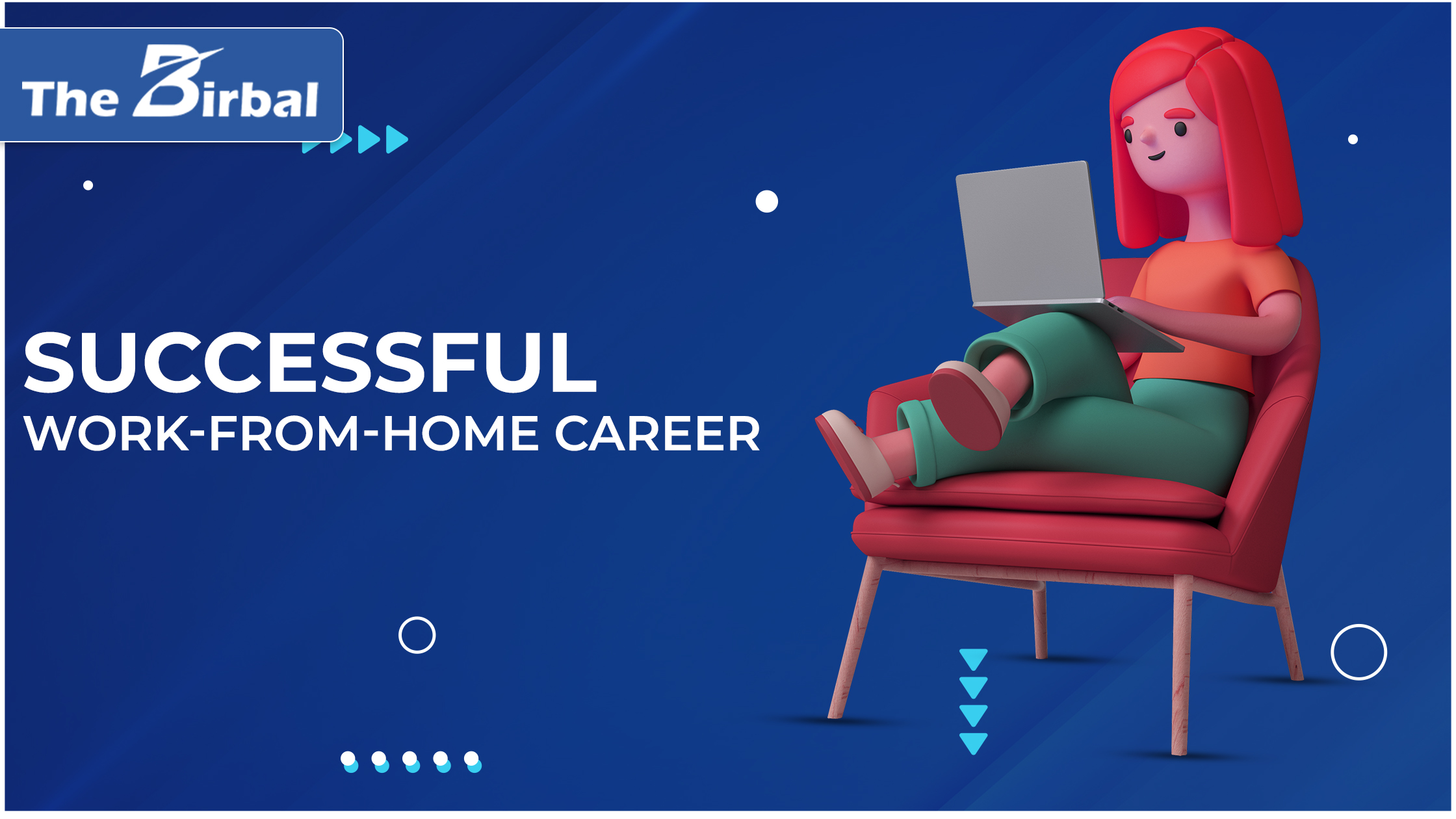 The Birbal

SUCCESSFUL
WORK-FROM-HOME CAREER